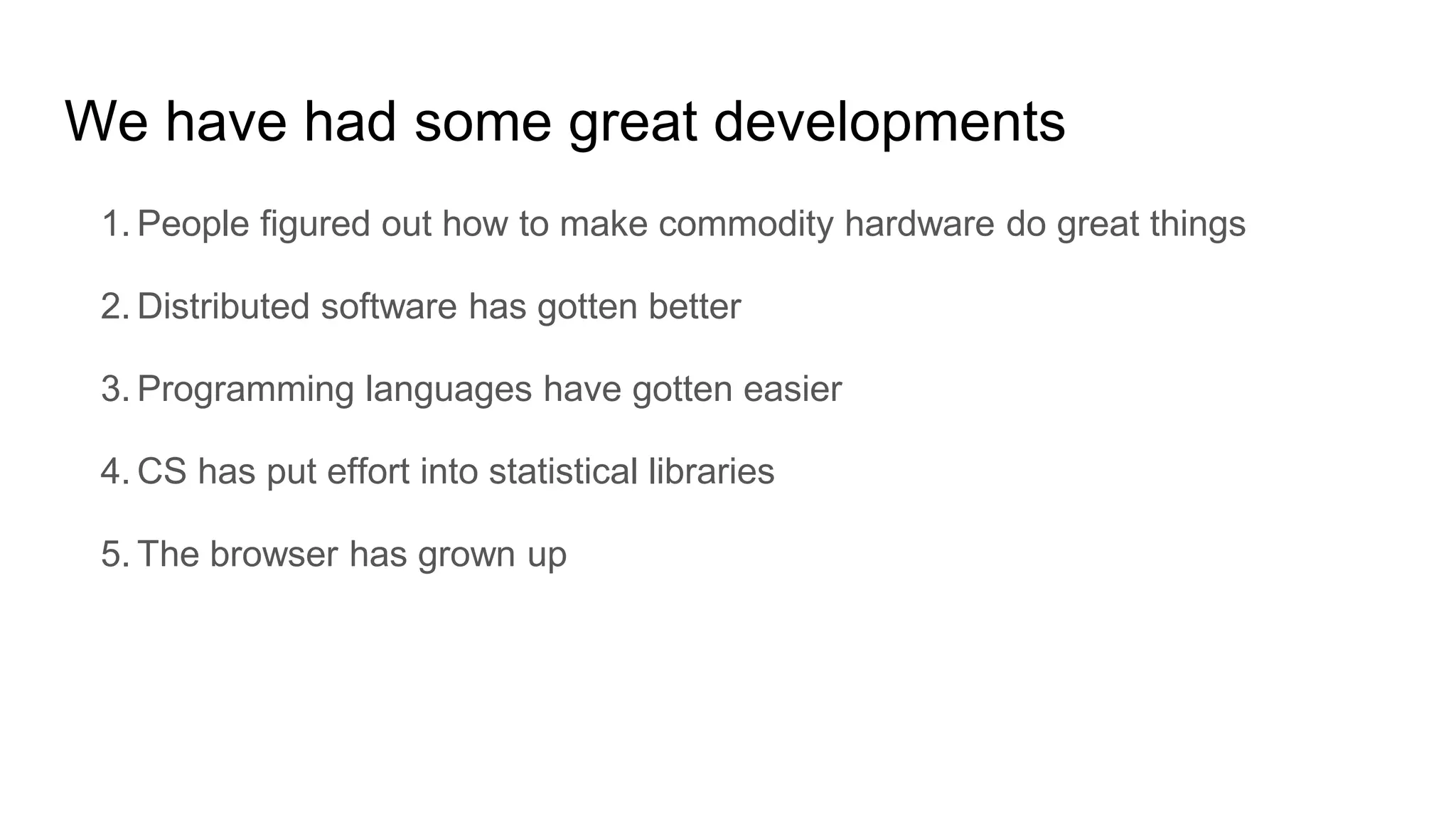 We have had some great developments

1. People figured out how to make commodity hardware do great things

2. Distributed software has gotten better

3. Programming languages have gotten easier

4. CS has put effort into statistical libraries

5. The browser has grown up